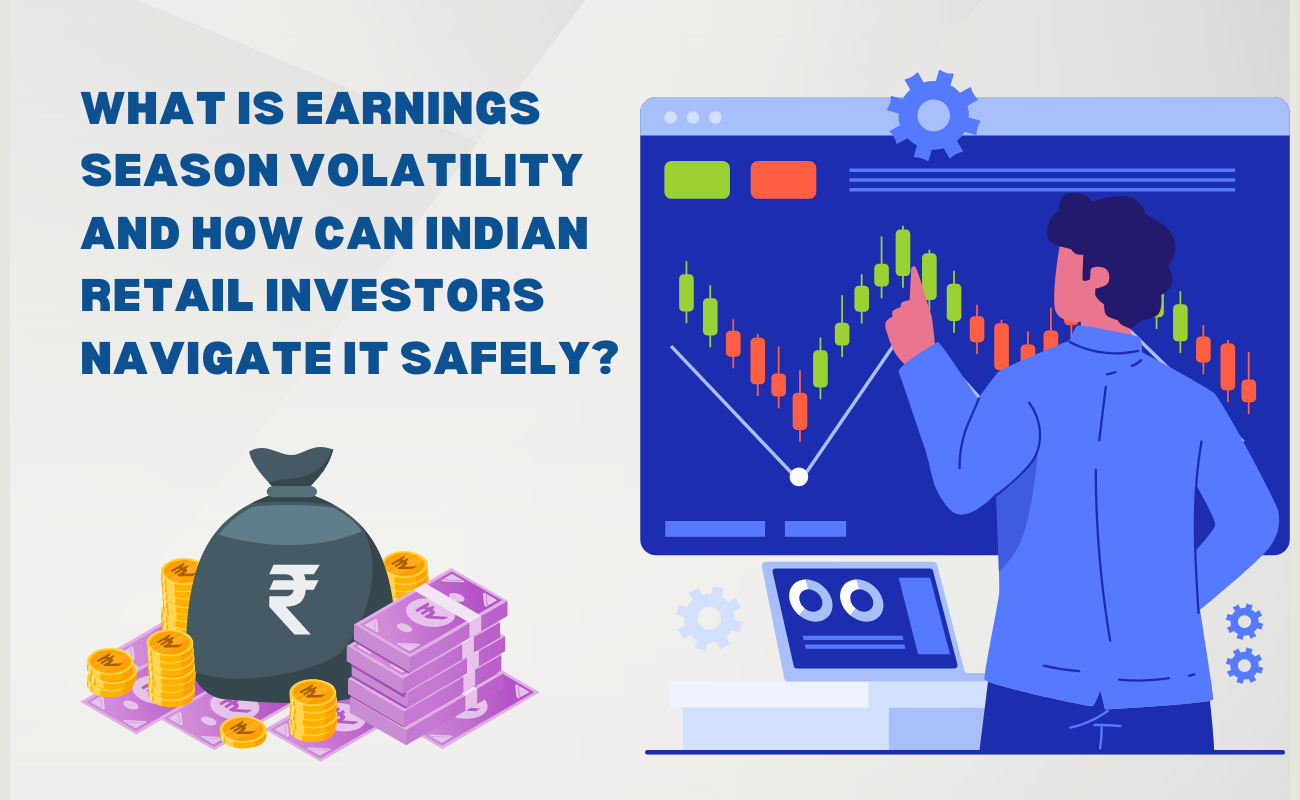 WHAT IS EARNINGS SEASON VOLATILITY AND HOW CAN INDIAN RETAIL INVESTORS NAVIGATE IT SAFELY?

₹